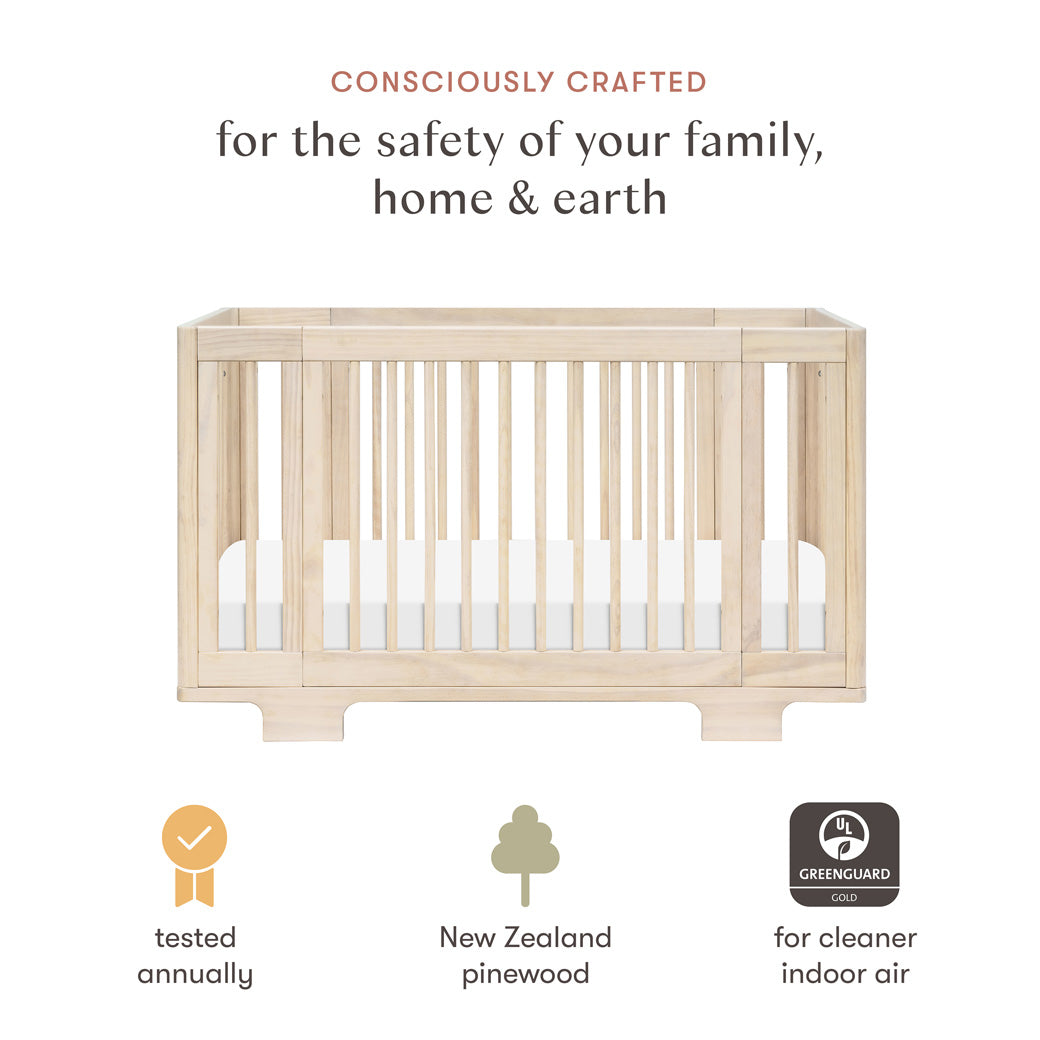 CONSCIOUSLY CRAFTED

for the safety of your family, home & earth

tested annually

New Zealand pinewood

UL
GREENGUARD
GOLD

for cleaner indoor air